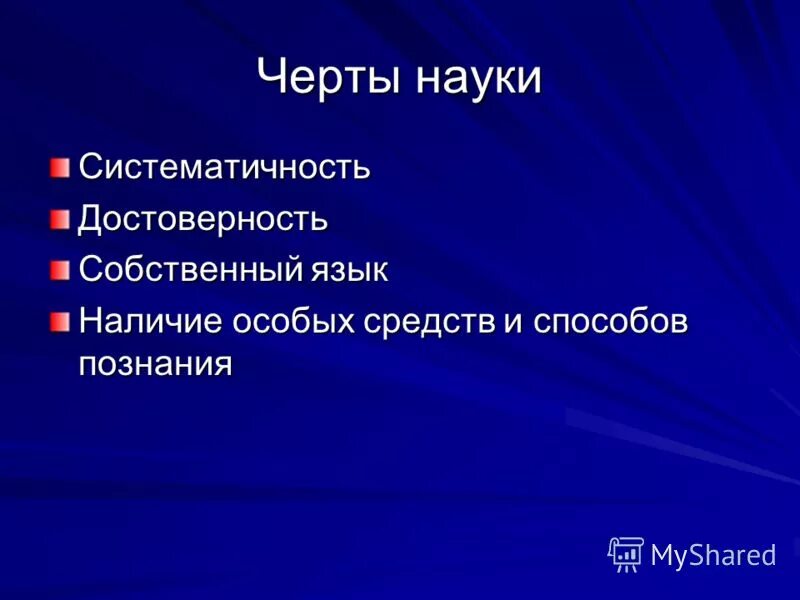 Черты науки

Систематичность

Достоверность

Собственный язык

Наличие особых средств и способов познания

MyShared